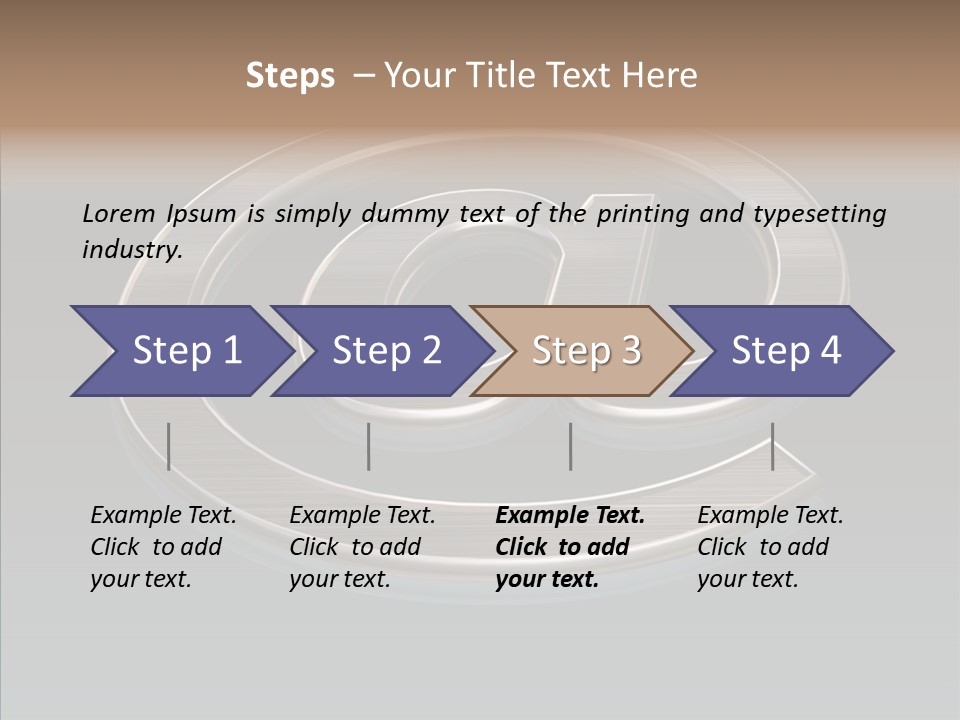 Steps – Your Title Text Here

Lorem Ipsum is simply dummy text of the printing and typesetting industry.

Step 1

Step 2

Step 3

Step 4

Example Text. Click to add your text.

Example Text. Click to add your text.

Example Text. Click to add your text.

Example Text. Click to add your text.